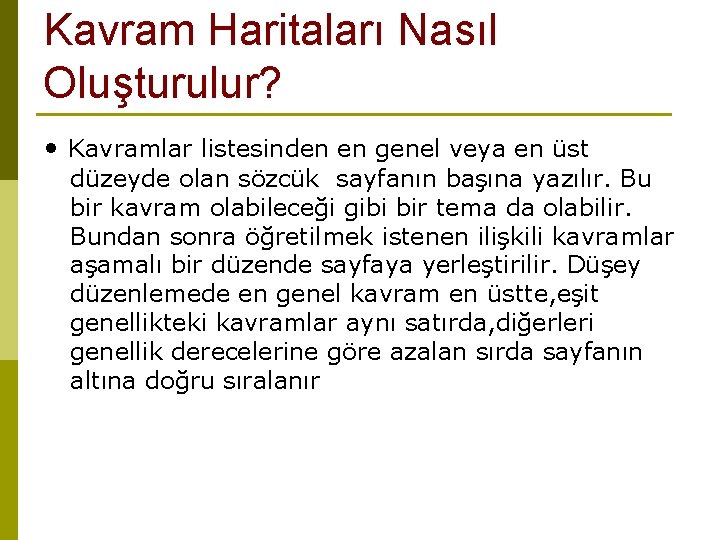 Kavram Haritaları Nasıl Oluşturulur?

• Kavramlar listesinden en genel veya en üst düzeyde olan sözcük sayfanın başına yazılır. Bu bir kavram olabileceği gibi bir tema da olabilir. Bundan sonra öğretilmek istenen ilişkili kavramlar aşamalı bir düzende sayfaya yerleştirilir. Düşey düzenlemede en genel kavram en üstte,eşit genellikteki kavramlar aynı satırda,diğerleri genellik derecelerine göre azalan sırda sayfanın altına doğru sıralanır